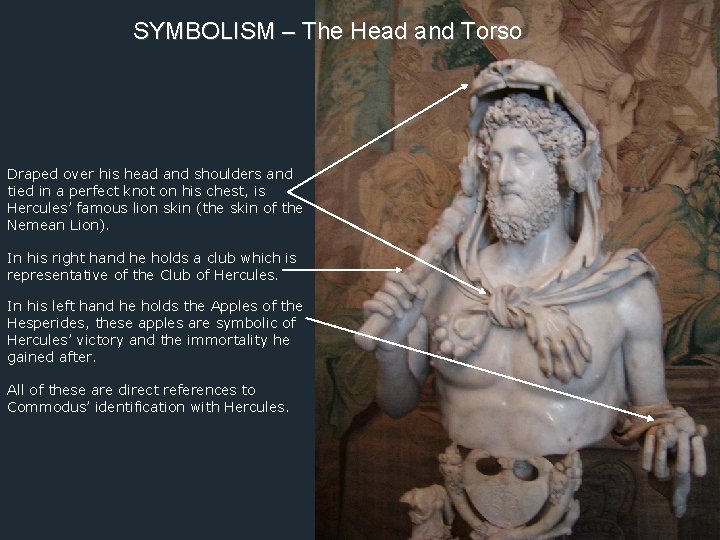 SYMBOLISM – The Head and Torso

Draped over his head and shoulders and tied in a perfect knot on his chest, is Hercules' famous lion skin (the skin of the Nemean Lion).

In his right hand he holds a club which is representative of the Club of Hercules.

In his left hand he holds the Apples of the Hesperides, these apples are symbolic of Hercules' victory and the immortality he gained after.

All of these are direct references to Commodus' identification with Hercules.